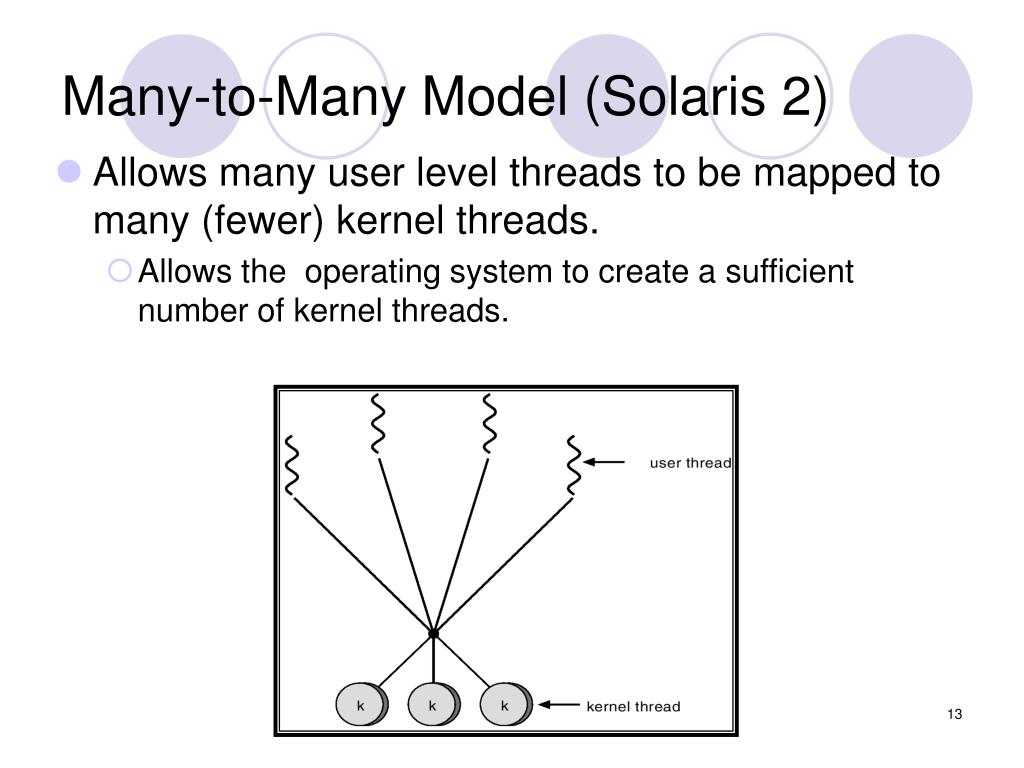 Many-to-Many Model (Solaris 2)

Allows many user level threads to be mapped to many (fewer) kernel threads.

Allows the operating system to create a sufficient number of kernel threads.

user thread

k k k

kernel thread

13